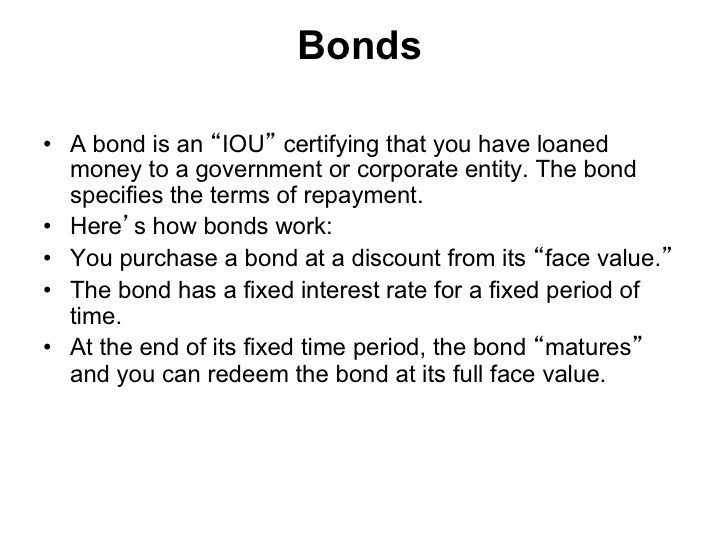 Bonds

• A bond is an “IOU” certifying that you have loaned money to a government or corporate entity. The bond specifies the terms of repayment.
• Here’s how bonds work:
• You purchase a bond at a discount from its “face value.”
• The bond has a fixed interest rate for a fixed period of time.
• At the end of its fixed time period, the bond “matures” and you can redeem the bond at its full face value.